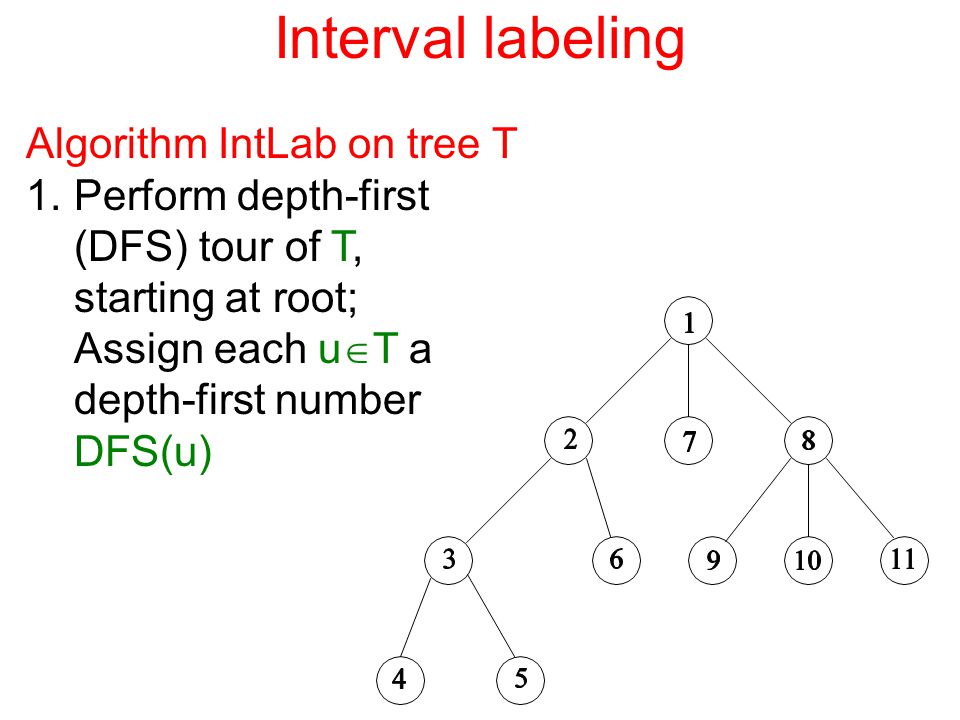 Interval labeling

Algorithm IntLab on tree T

1. Perform depth-first (DFS) tour of T, starting at root; Assign each $u \in T$ a depth-first number DFS(u)

1
2
7
8
3
6
9
10
11
4
5